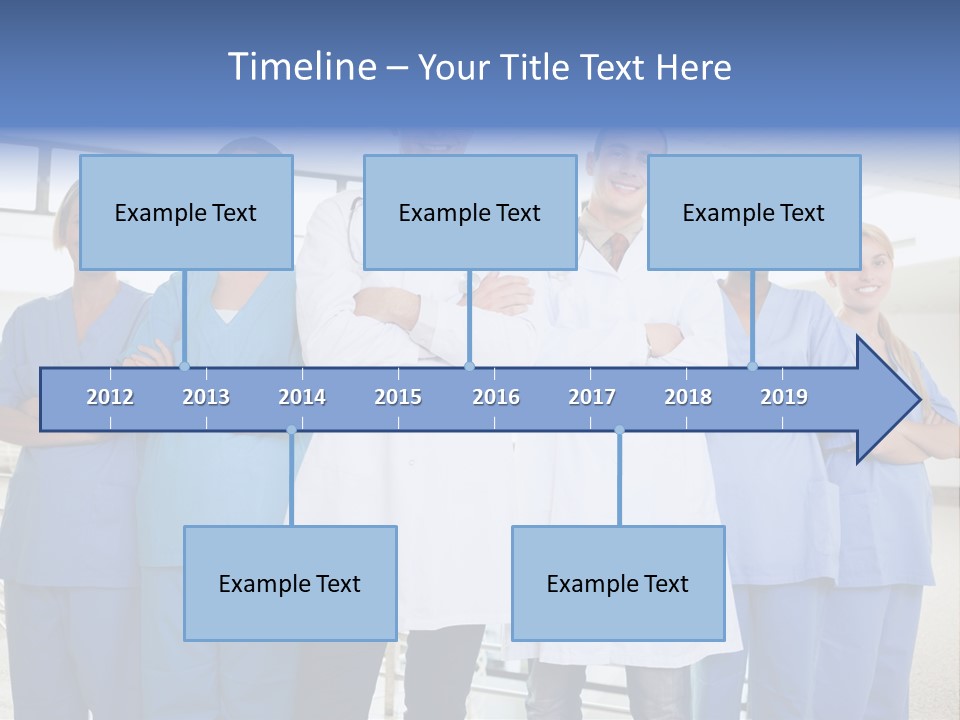 Timeline – Your Title Text Here

Example Text

Example Text

Example Text

2012 2013 2014 2015 2016 2017 2018 2019

Example Text

Example Text